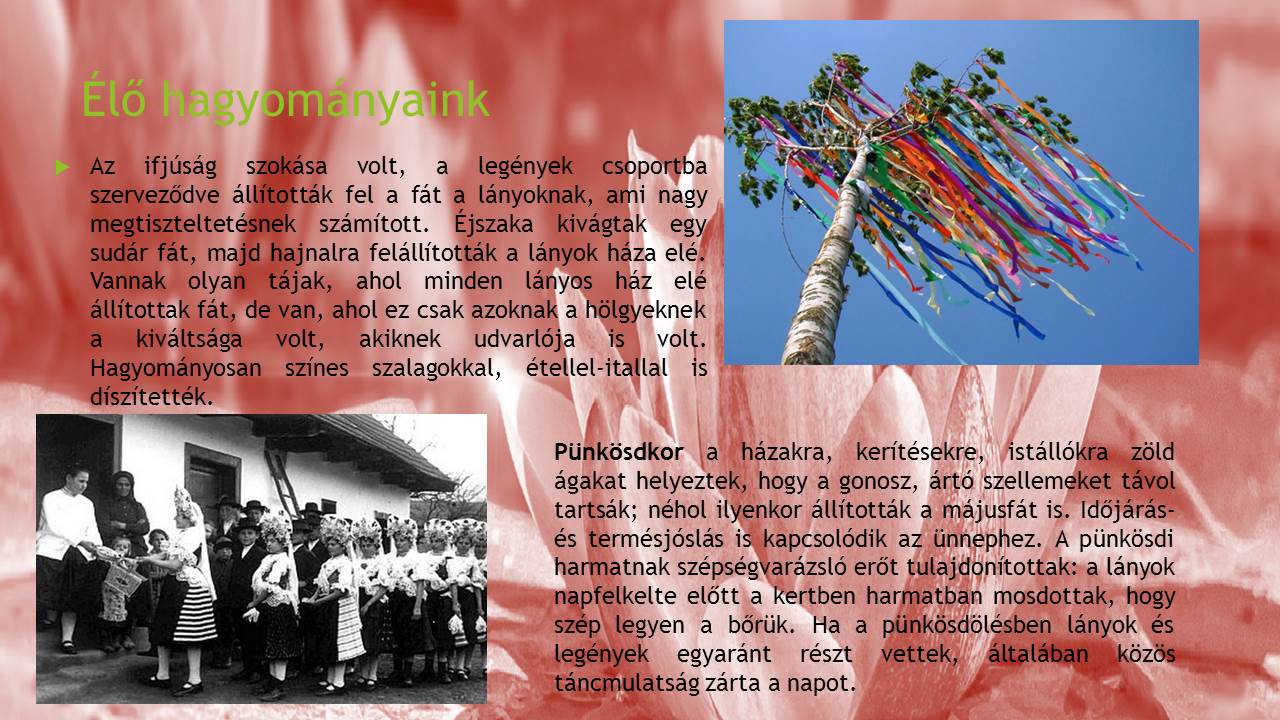 Élő hagyományaink

Az ifjúság szokása volt, a legények csoportba szerveződve állították fel a fát a lányoknak, ami nagy megtiszteltetésnek számított. Éjszaka kivágtak egy sudár fát, majd hajnalra felállították a lányok háza elé. Vannak olyan tájak, ahol minden lányos ház elé állítottak fát, de van, ahol ez csak azoknak a hölgyeknek a kiváltsága volt, akiknek udvarlója is volt. Hagyományosan színes szalagokkal, étellel-itallal is díszítették.

Pünkösdkor a házakra, kerítésekre, istállókra zöld ágakat helyeztek, hogy a gonosz, ártó szellemeket távol tartsák; néhol ilyenkor állították a májusfát is. Időjárás- és termésjóslás is kapcsolódik az ünnephez. A pünkösdi harmatnak szépségvarázsló erőt tulajdonítottak: a lányok napfelkelte előtt a kertben harmatban mosdottak, hogy szép legyen a bőrük. Ha a pünkösdölésben lányok és legények egyaránt részt vettek, általában közös táncmulatság zárta a napot.